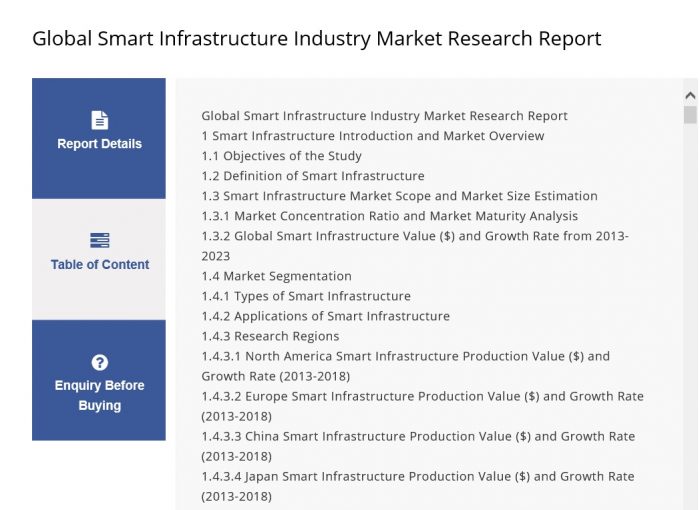 Global Smart Infrastructure Industry Market Research Report

Report Details

Table of Content

Enquiry Before Buying

Global Smart Infrastructure Industry Market Research Report
1 Smart Infrastructure Introduction and Market Overview
1.1 Objectives of the Study
1.2 Definition of Smart Infrastructure
1.3 Smart Infrastructure Market Scope and Market Size Estimation
1.3.1 Market Concentration Ratio and Market Maturity Analysis
1.3.2 Global Smart Infrastructure Value ($) and Growth Rate from 2013-2023
1.4 Market Segmentation
1.4.1 Types of Smart Infrastructure
1.4.2 Applications of Smart Infrastructure
1.4.3 Research Regions
1.4.3.1 North America Smart Infrastructure Production Value ($) and Growth Rate (2013-2018)
1.4.3.2 Europe Smart Infrastructure Production Value ($) and Growth Rate (2013-2018)
1.4.3.3 China Smart Infrastructure Production Value ($) and Growth Rate (2013-2018)
1.4.3.4 Japan Smart Infrastructure Production Value ($) and Growth Rate (2013-2018)